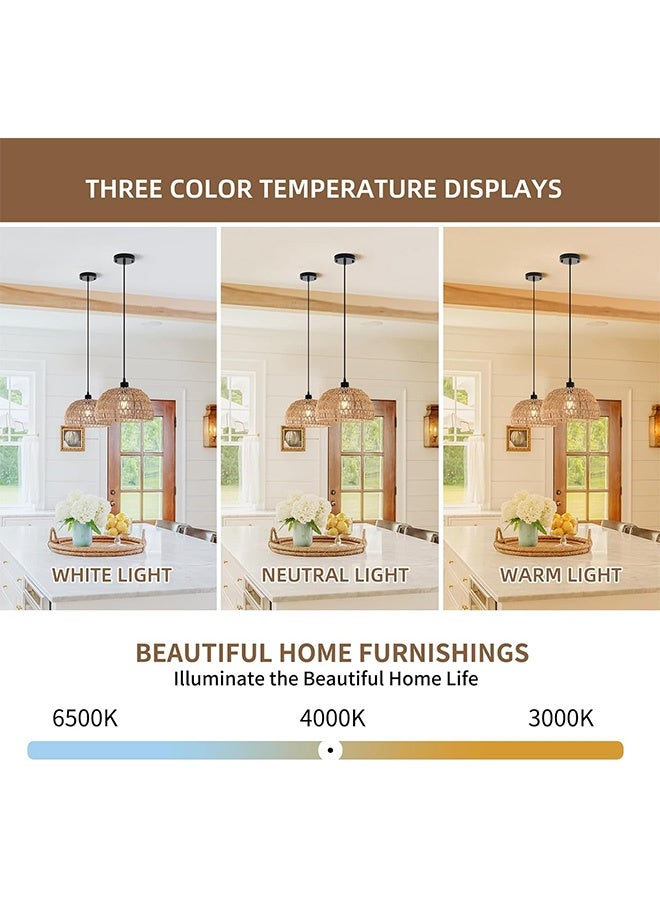 THREE COLOR TEMPERATURE DISPLAYS

WHITE LIGHT

NEUTRAL LIGHT

WARM LIGHT

BEAUTIFUL HOME FURNISHINGS
Illuminate the Beautiful Home Life

6500K

4000K

3000K